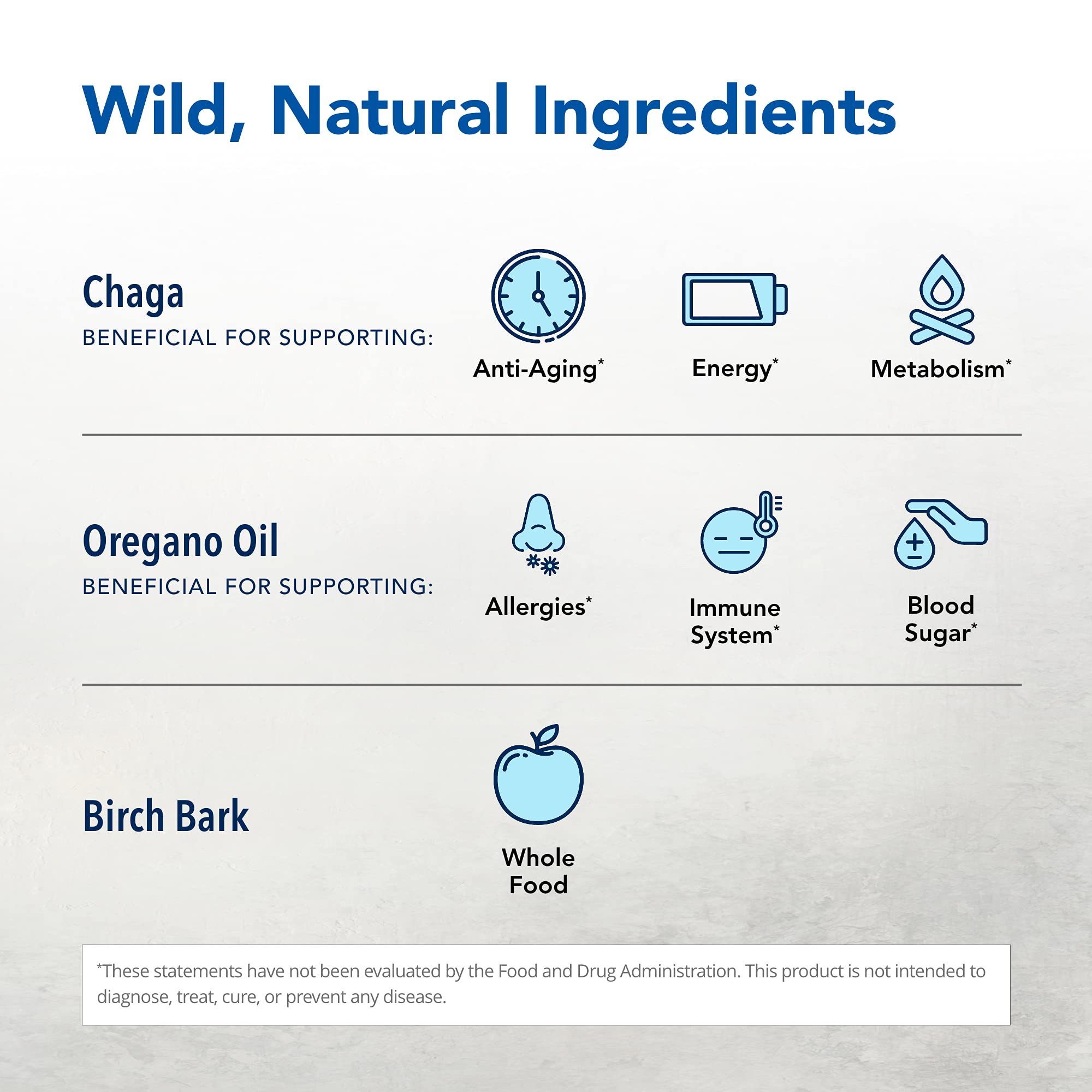 Wild, Natural Ingredients

Chaga
BENEFICIAL FOR SUPPORTING:

Anti-Aging*

Energy*

Metabolism*

Oregano Oil
BENEFICIAL FOR SUPPORTING:

Allergies*

Immune System*

Blood Sugar*

Birch Bark

Whole Food

*These statements have not been evaluated by the Food and Drug Administration. This product is not intended to diagnose, treat, cure, or prevent any disease.